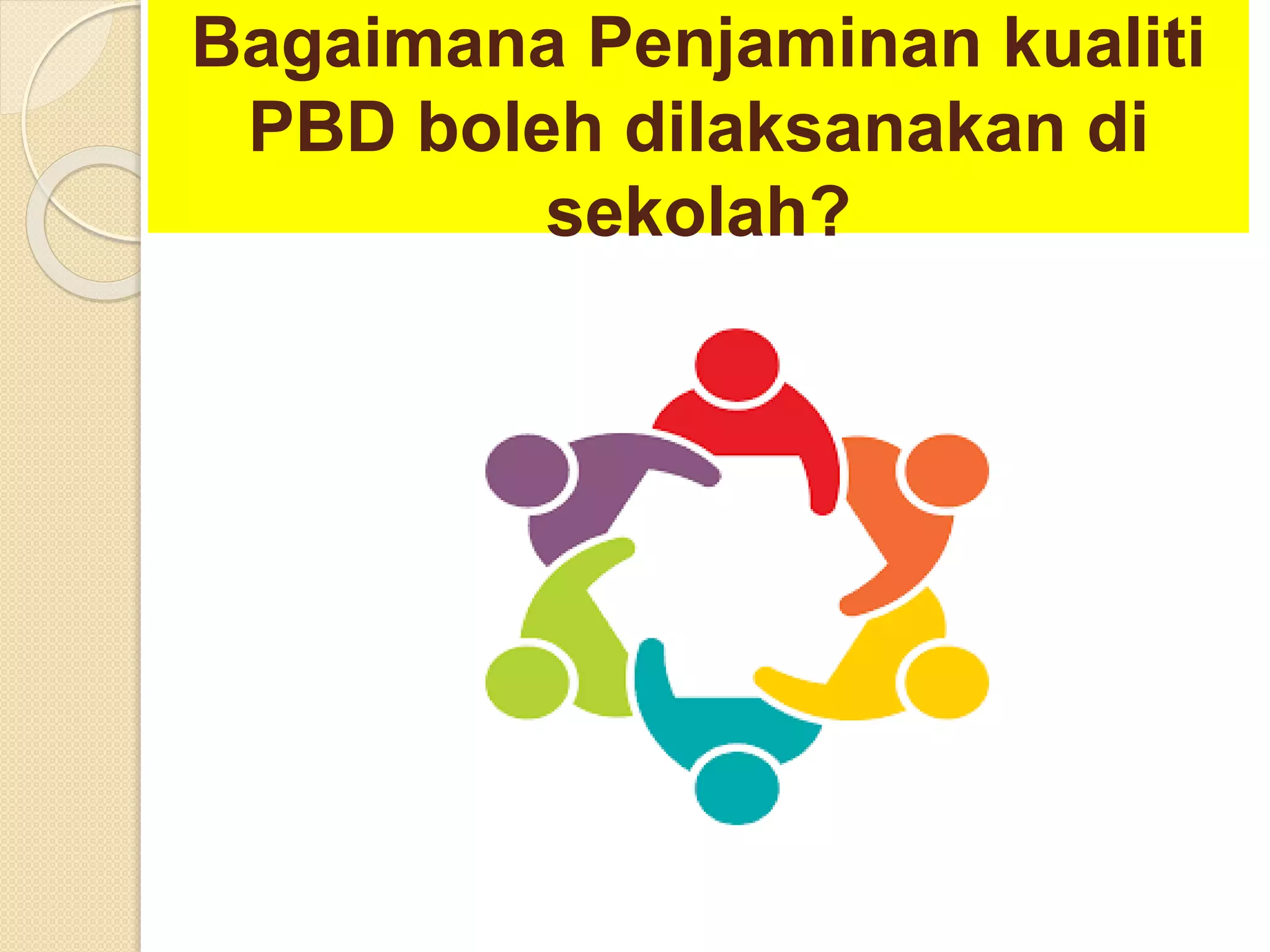 Bagaimana Penjaminan kualiti PBD boleh dilaksanakan di sekolah?